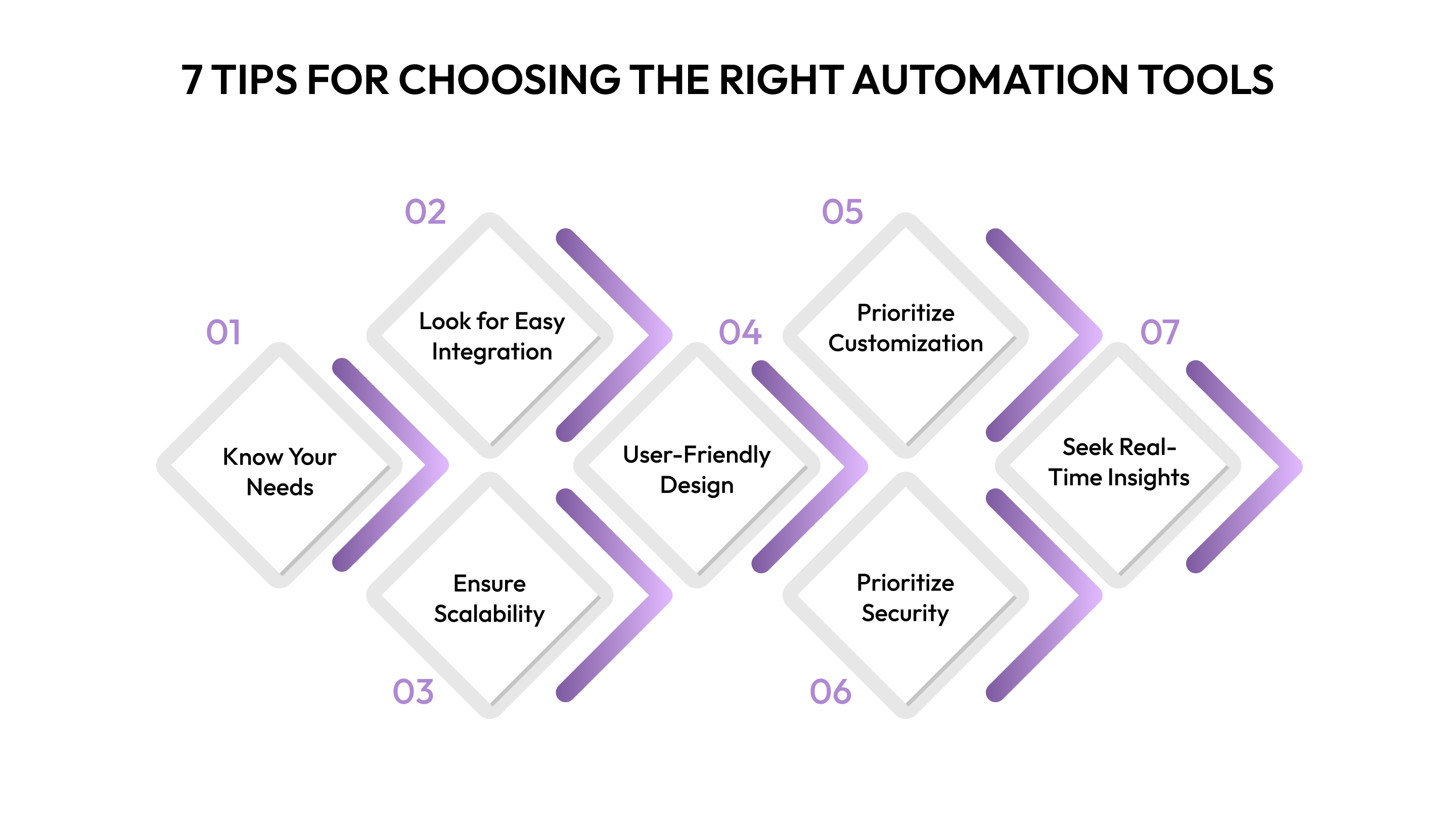 7 TIPS FOR CHOOSING THE RIGHT AUTOMATION TOOLS

01
Know Your Needs

02
Look for Easy Integration

03
Ensure Scalability

04
User-Friendly Design

05
Prioritize Customization

06
Prioritize Security

07
Seek Real-Time Insights